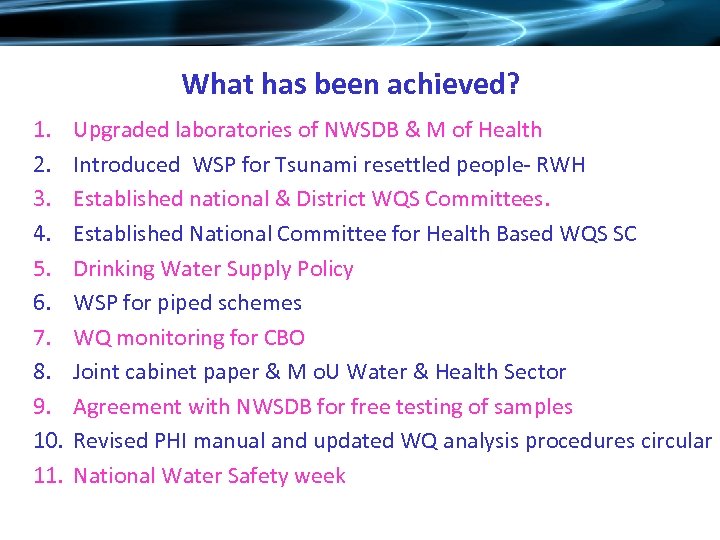 What has been achieved?

1. Upgraded laboratories of NWSDB & M of Health
2. Introduced WSP for Tsunami resettled people- RWH
3. Established national & District WQS Committees.
4. Established National Committee for Health Based WQS SC
5. Drinking Water Supply Policy
6. WSP for piped schemes
7. WQ monitoring for CBO
8. Joint cabinet paper & M oU Water & Health Sector
9. Agreement with NWSDB for free testing of samples
10. Revised PHI manual and updated WQ analysis procedures circular
11. National Water Safety week